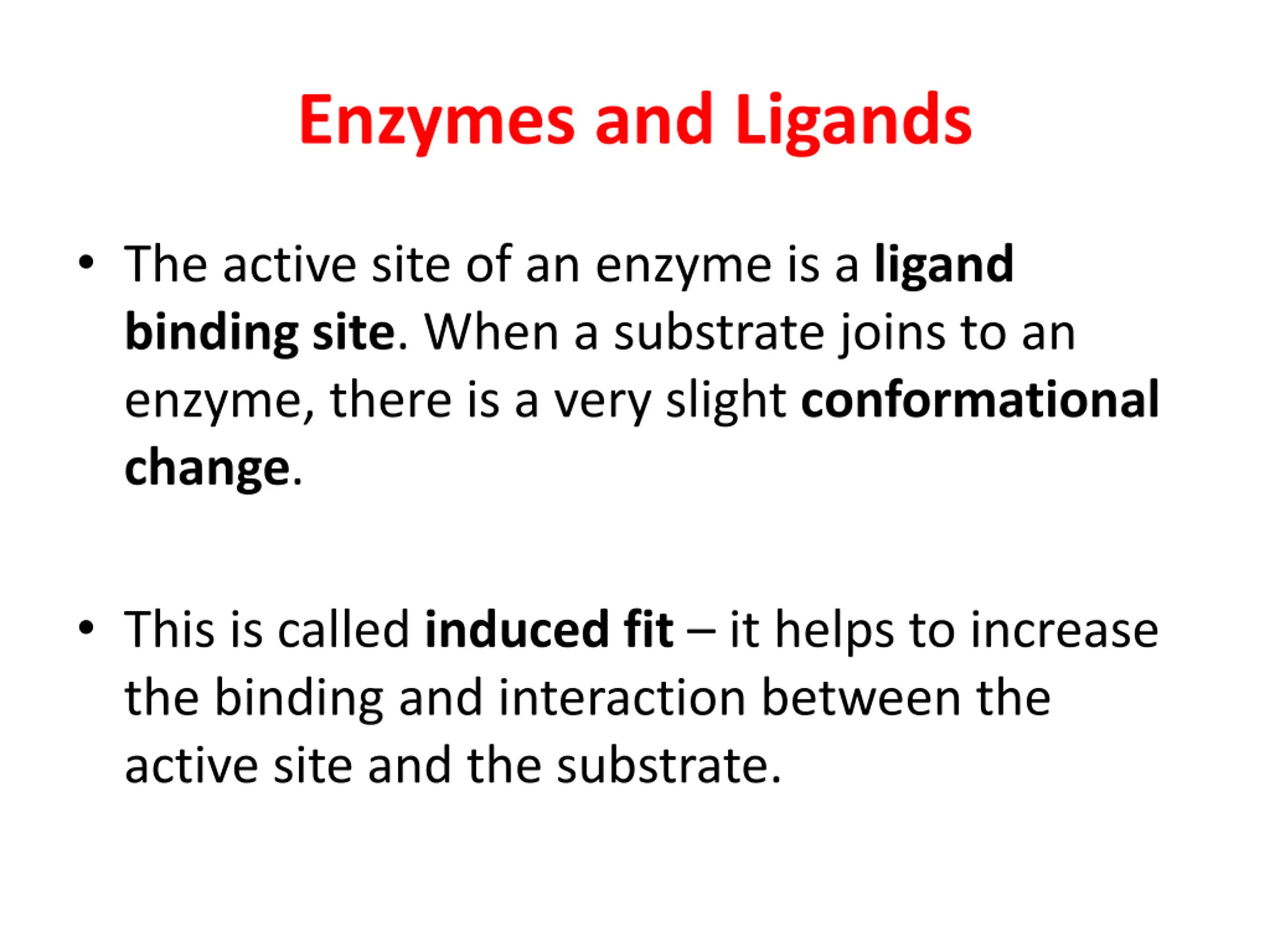 Enzymes and Ligands

• The active site of an enzyme is a ligand binding site. When a substrate joins to an enzyme, there is a very slight conformational change.

• This is called induced fit – it helps to increase the binding and interaction between the active site and the substrate.